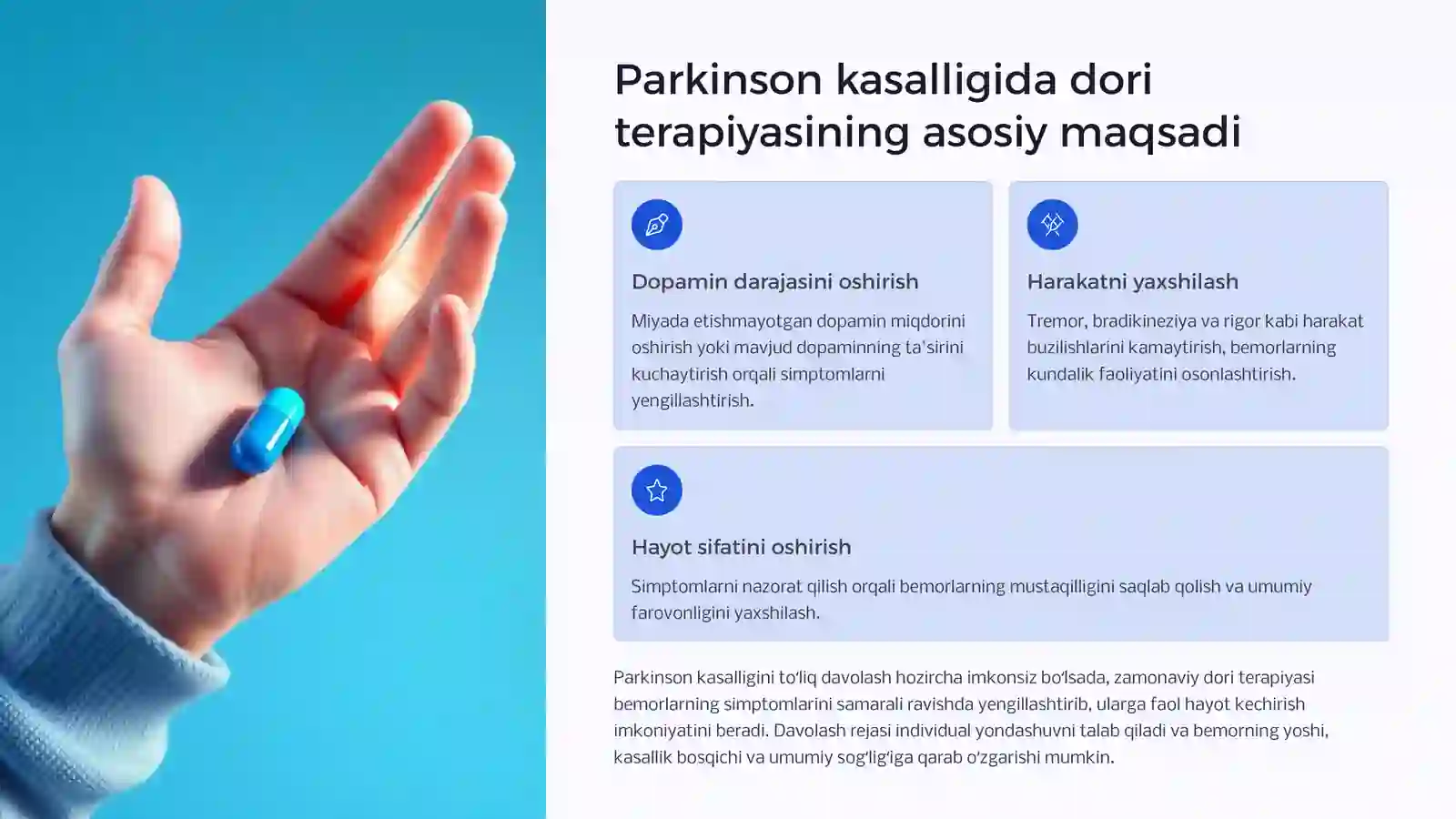 Parkinson kasalligida dori terapiyasining asosiy maqsadi

Dopamin darajasini oshirish

Miyada etishmayotgan dopamin miqdorini oshirish yoki mavjud dopaminning ta'sirini kuchaytirish orqali simptomlarni yengillashtirish.

Harakatni yaxshilash

Tremor, bradikineziya va rigor kabi harakat buzilishlarini kamaytirish, bemorlarning kundalik faoliyatini osonlashtirish.

Hayot sifatini oshirish

Simptomlarni nazorat qilish orqali bemorlarning mustaqilligini saqlab qolish va umumiy farovonligini yaxshilash.

Parkinson kasalligini to'liq davolash hozircha imkonsiz bo'lsada, zamonaviy dori terapiyasi bemorlarning simptomlarini samarali ravishda yengillashtirib, ularga faol hayot kechirish imkoniyatini beradi. Davolash rejasi individual yondashuvni talab qiladi va bemorning yoshi, kasallik bosqichi va umumiy sog'lig'iga qarab o'zgarishi mumkin.